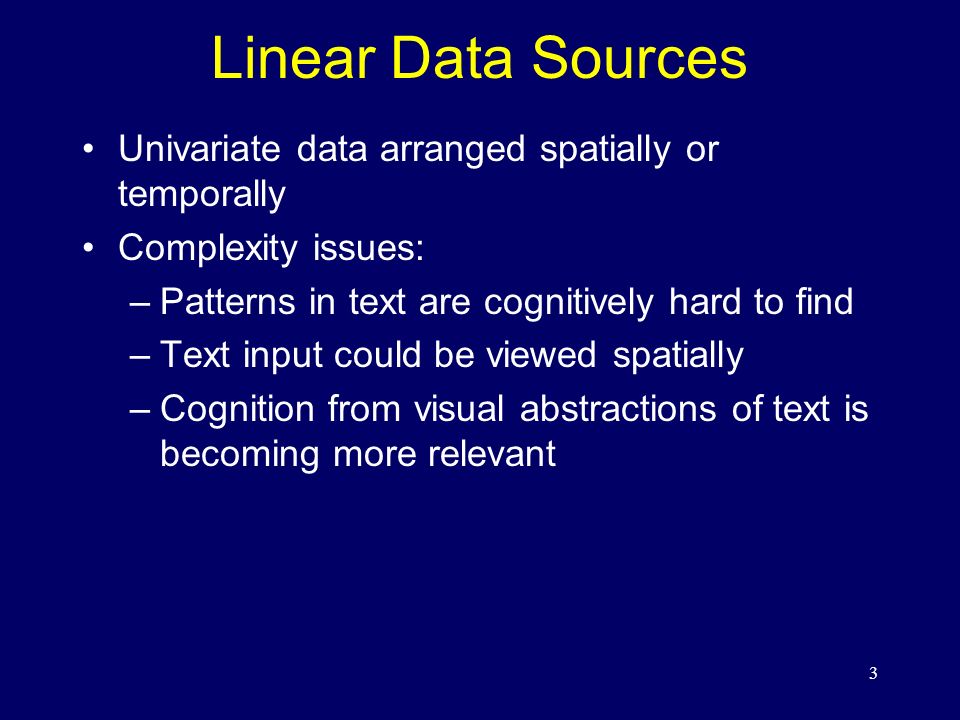 Linear Data Sources

• Univariate data arranged spatially or temporally
• Complexity issues:
– Patterns in text are cognitively hard to find
– Text input could be viewed spatially
– Cognition from visual abstractions of text is becoming more relevant

3